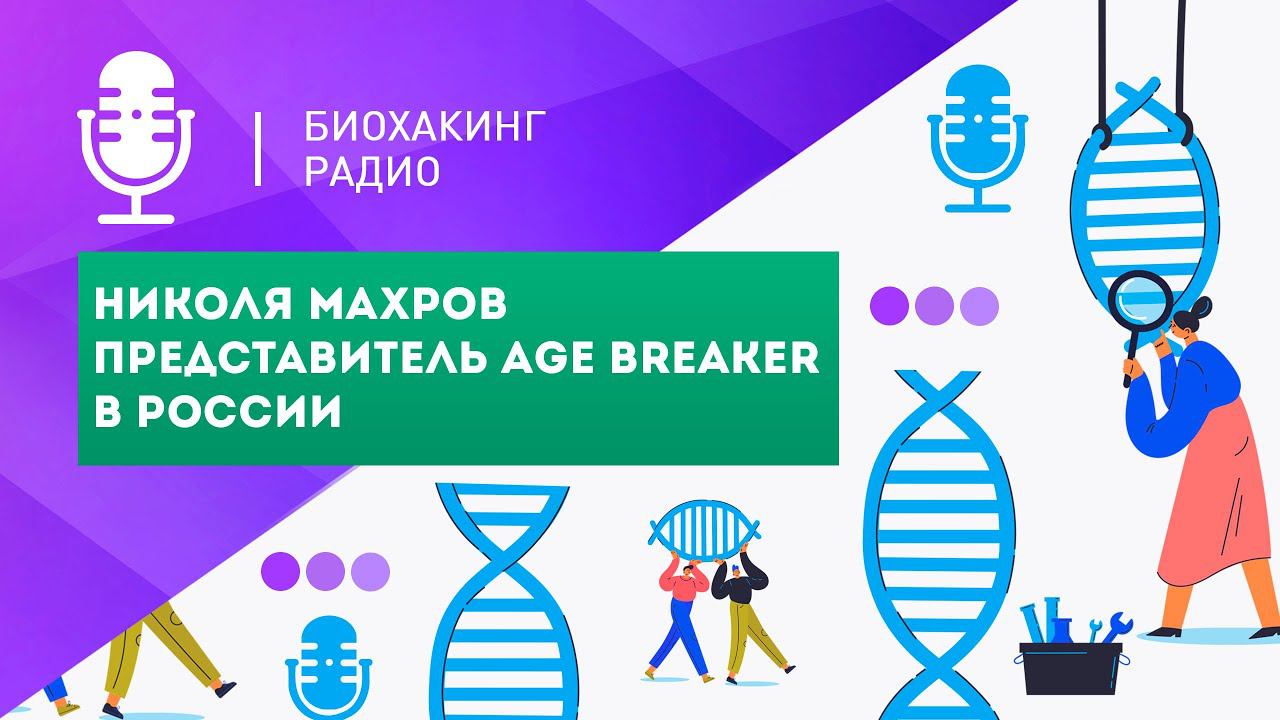 БИОХАКИНГ
РАДИО

НИКОЛЯ МАХРОВ
ПРЕДСТАВИТЕЛЬ AGE BREAKER
В РОССИИ